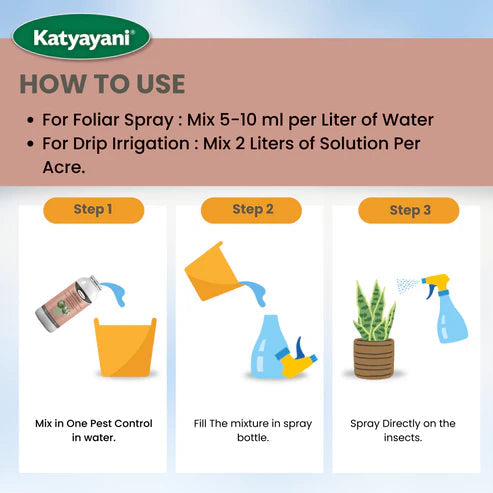 Katyayani®

HOW TO USE

• For Foliar Spray : Mix 5-10 ml per Liter of Water
• For Drip Irrigation : Mix 2 Liters of Solution Per Acre.

Step 1

Mix in One Pest Control in water.

Step 2

Fill The mixture in spray bottle.

Step 3

Spray Directly on the insects.